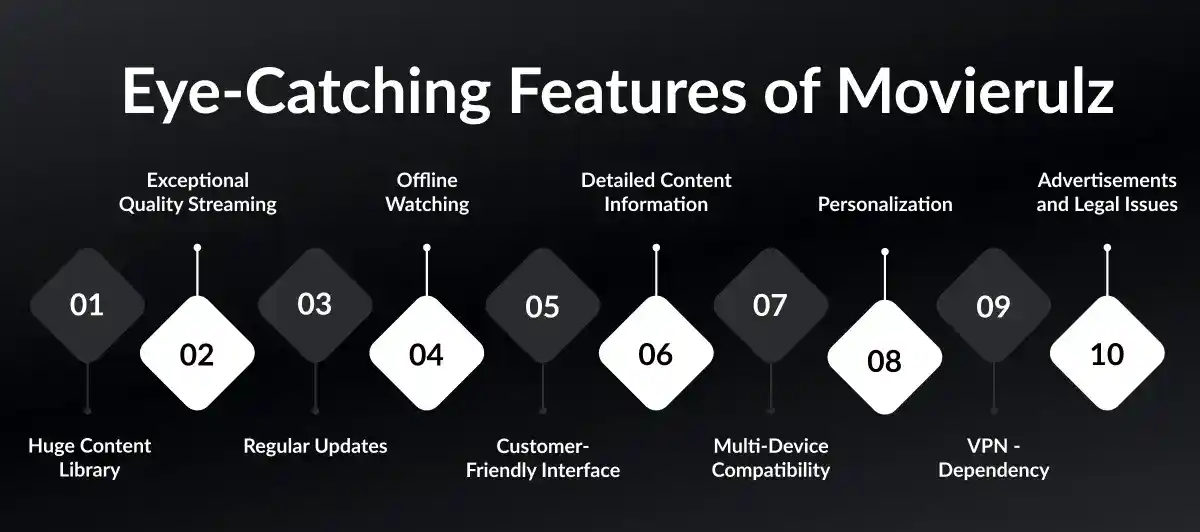 Eye-Catching Features of Movierulz

01
Huge Content Library

02
Exceptional Quality Streaming

03
Regular Updates

04
Offline Watching

05
Customer-Friendly Interface

06
Detailed Content Information

07
Multi-Device Compatibility

08
Personalization

09
VPN - Dependency

10
Advertisements and Legal Issues